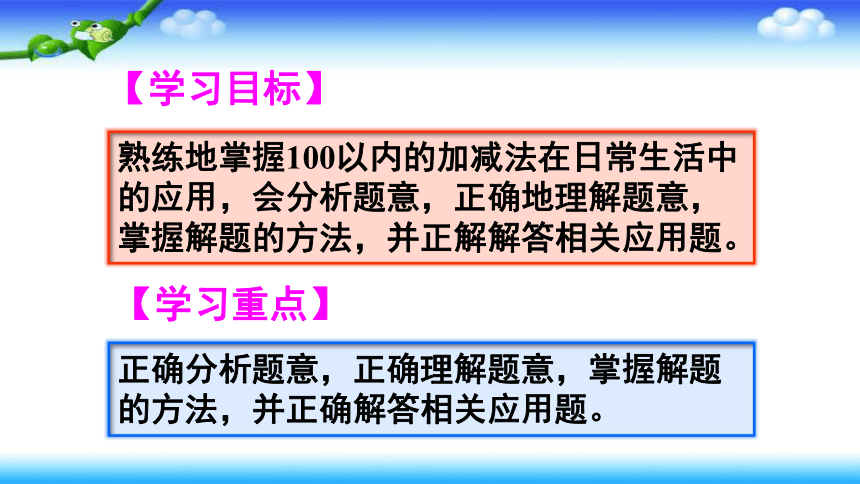 【学习目标】

熟练地掌握100以内的加减法在日常生活中的应用，会分析题意，正确地理解题意，掌握解题的方法，并正解解答相关应用题。

【学习重点】

正确分析题意，正确理解题意，掌握解题的方法，并正确解答相关应用题。